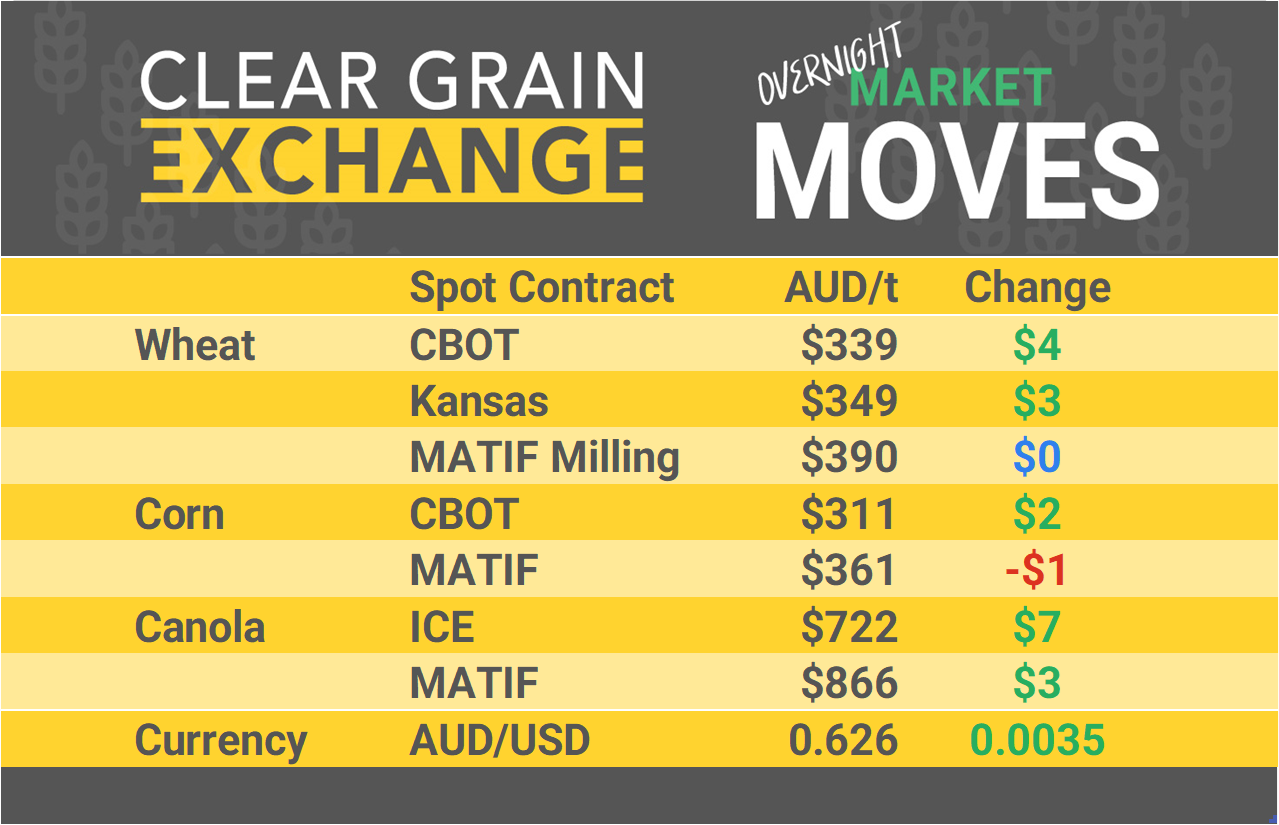 CLEAR GRAIN EXCHANGE

OVERNIGHT MARKET MOVES

| | Spot Contract | AUD/t | Change |
|---|---|---|---|
| Wheat | CBOT | $339 | $4 |
| | Kansas | $349 | $3 |
| | MATIF Milling | $390 | $0 |
| Corn | CBOT | $311 | $2 |
| | MATIF | $361 | -$1 |
| Canola | ICE | $722 | $7 |
| | MATIF | $866 | $3 |
| Currency | AUD/USD | 0.626 | 0.0035 |